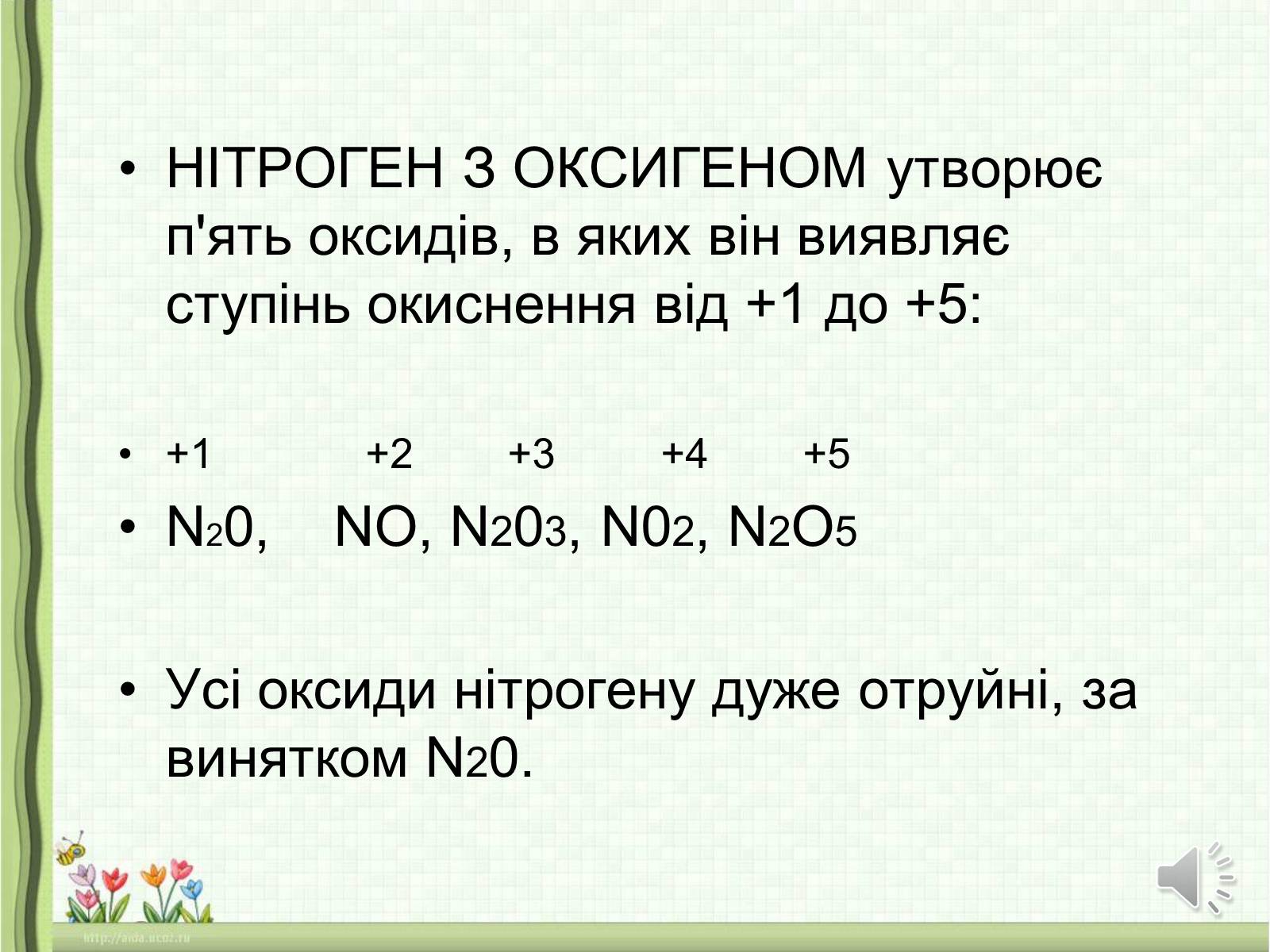 • НІТРОГЕН З ОКСИГЕНОМ утворює п'ять оксидів, в яких він виявляє ступінь окиснення від +1 до +5:

• +1 +2 +3 +4 +5
• $N_20$, $NO$, $N_20_3$, $N0_2$, $N_2O_5$

• Усі оксиди нітрогену дуже отруйні, за винятком $N_20$.

http://aida.ucoz.ru